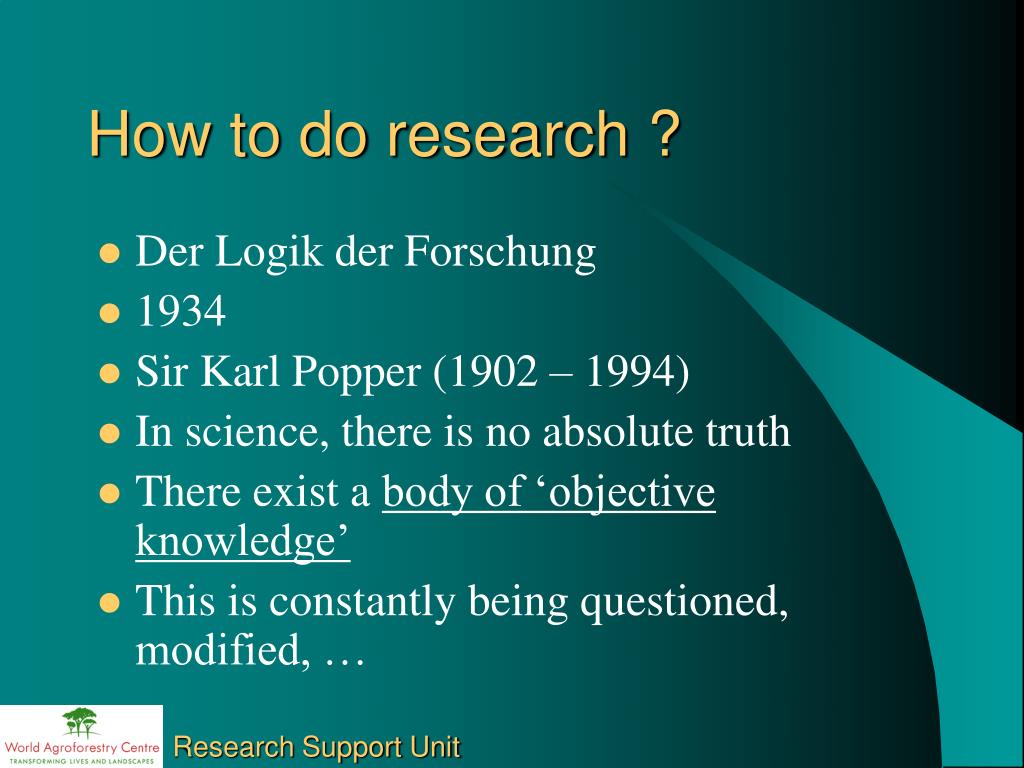 How to do research ?

- Der Logik der Forschung
- 1934
- Sir Karl Popper (1902 – 1994)
- In science, there is no absolute truth
- There exist a body of ‘objective knowledge’
- This is constantly being questioned, modified, …

World Agroforestry Centre
TRANSFORMING LIVES AND LANDSCAPES

Research Support Unit